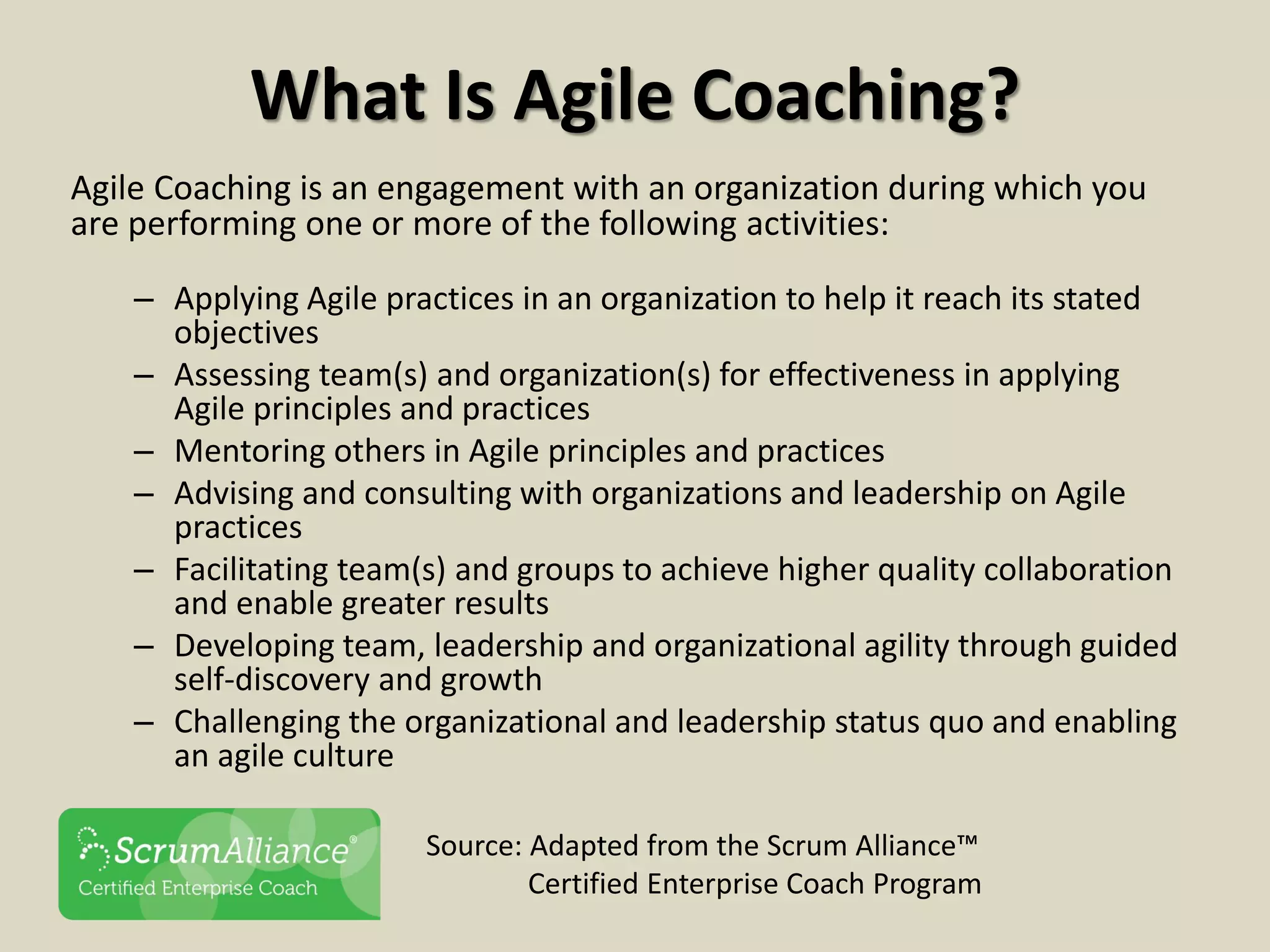 What Is Agile Coaching?

Agile Coaching is an engagement with an organization during which you are performing one or more of the following activities:

– Applying Agile practices in an organization to help it reach its stated objectives
– Assessing team(s) and organization(s) for effectiveness in applying Agile principles and practices
– Mentoring others in Agile principles and practices
– Advising and consulting with organizations and leadership on Agile practices
– Facilitating team(s) and groups to achieve higher quality collaboration and enable greater results
– Developing team, leadership and organizational agility through guided self-discovery and growth
– Challenging the organizational and leadership status quo and enabling an agile culture

ScrumAlliance®
Certified Enterprise Coach

Source: Adapted from the Scrum Alliance™
Certified Enterprise Coach Program